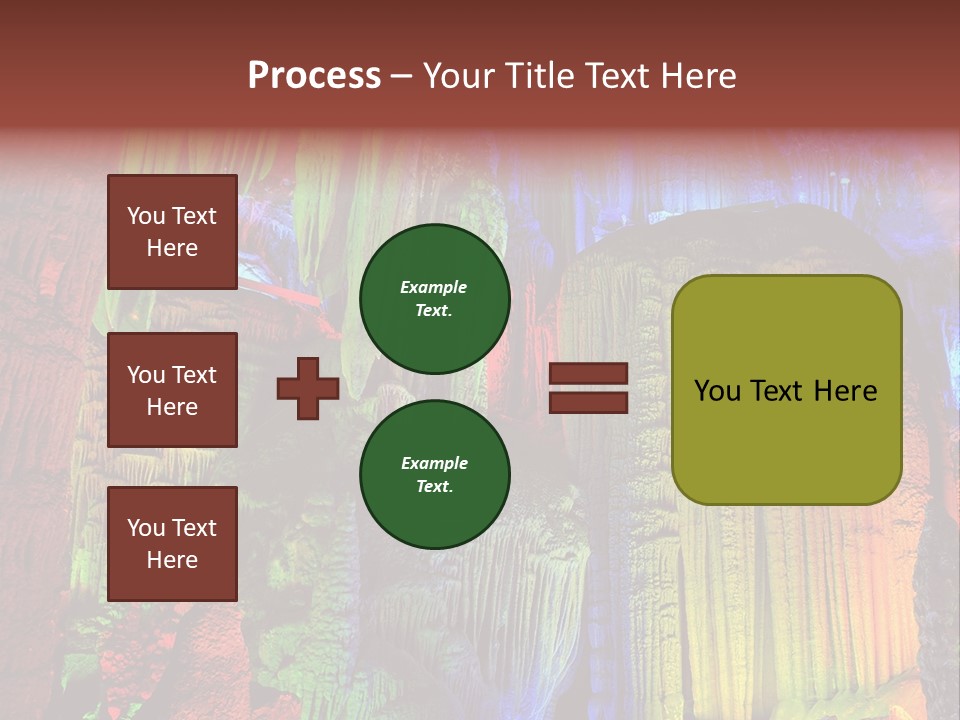 Process – Your Title Text Here

You Text Here

You Text Here

You Text Here

Example Text.

Example Text.

You Text Here